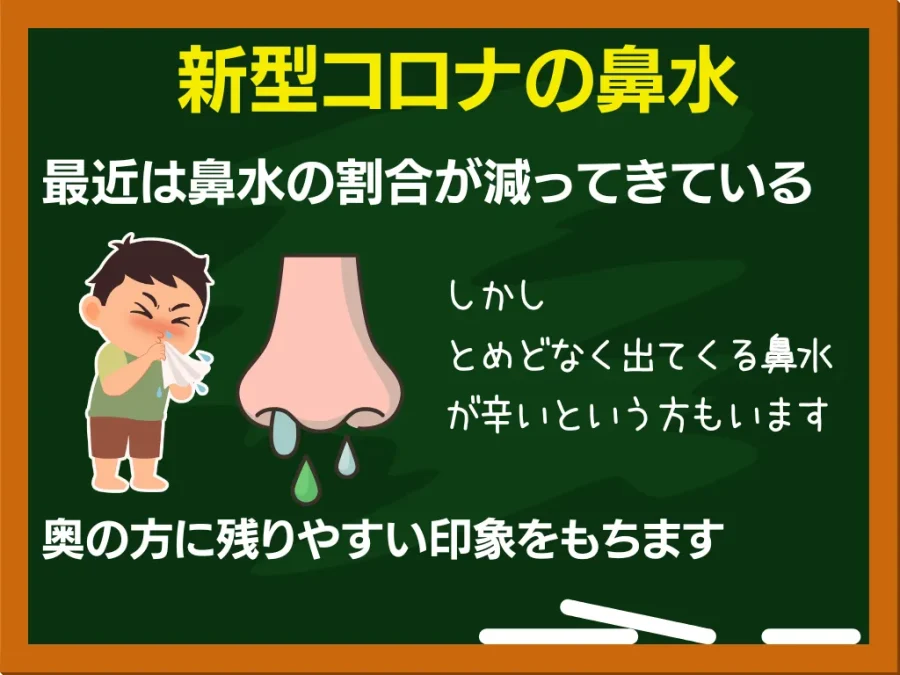 新型コロナの鼻水

最近は鼻水の割合が減ってきている

しかし
とめどなく出てくる鼻水
が辛いという方もいます

奥の方に残りやすい印象をもちます